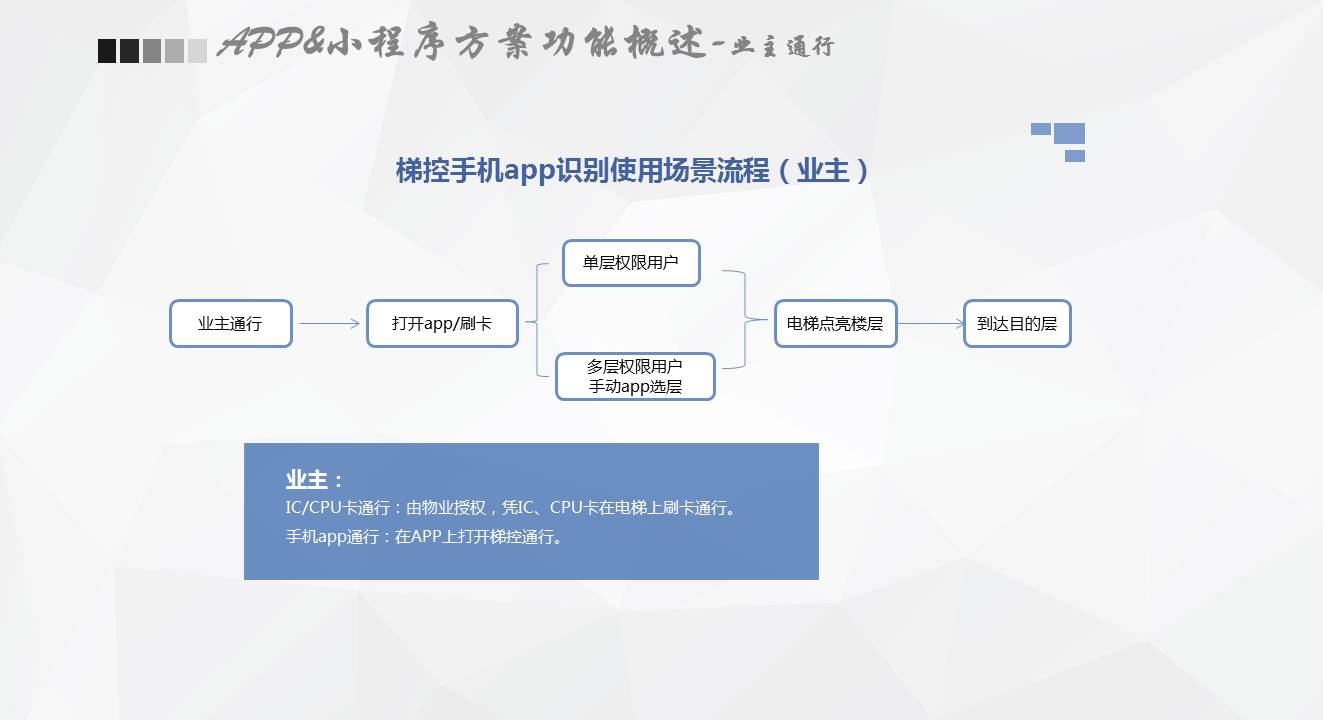 APP&小程序方案功能概述-业主通行

梯控手机app识别使用场景流程（业主）

业主通行

打开app/刷卡

单层权限用户

多层权限用户
手动app选层

电梯点亮楼层

到达目的层

业主：
IC/CPU卡通行：由物业授权，凭IC、CPU卡在电梯上刷卡通行。
手机app通行：在APP上打开梯控通行。